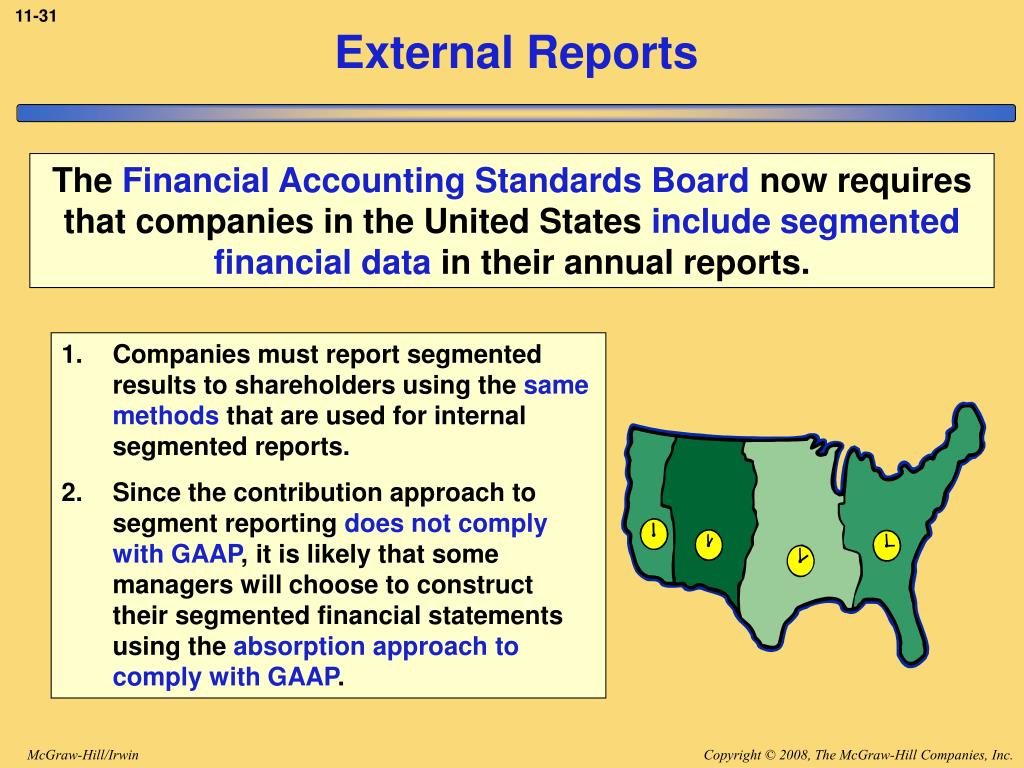 11-31

External Reports

The Financial Accounting Standards Board now requires that companies in the United States include segmented financial data in their annual reports.

1. Companies must report segmented results to shareholders using the same methods that are used for internal segmented reports.

2. Since the contribution approach to segment reporting does not comply with GAAP, it is likely that some managers will choose to construct their segmented financial statements using the absorption approach to comply with GAAP.

McGraw-Hill/Irwin

Copyright © 2008, The McGraw-Hill Companies, Inc.